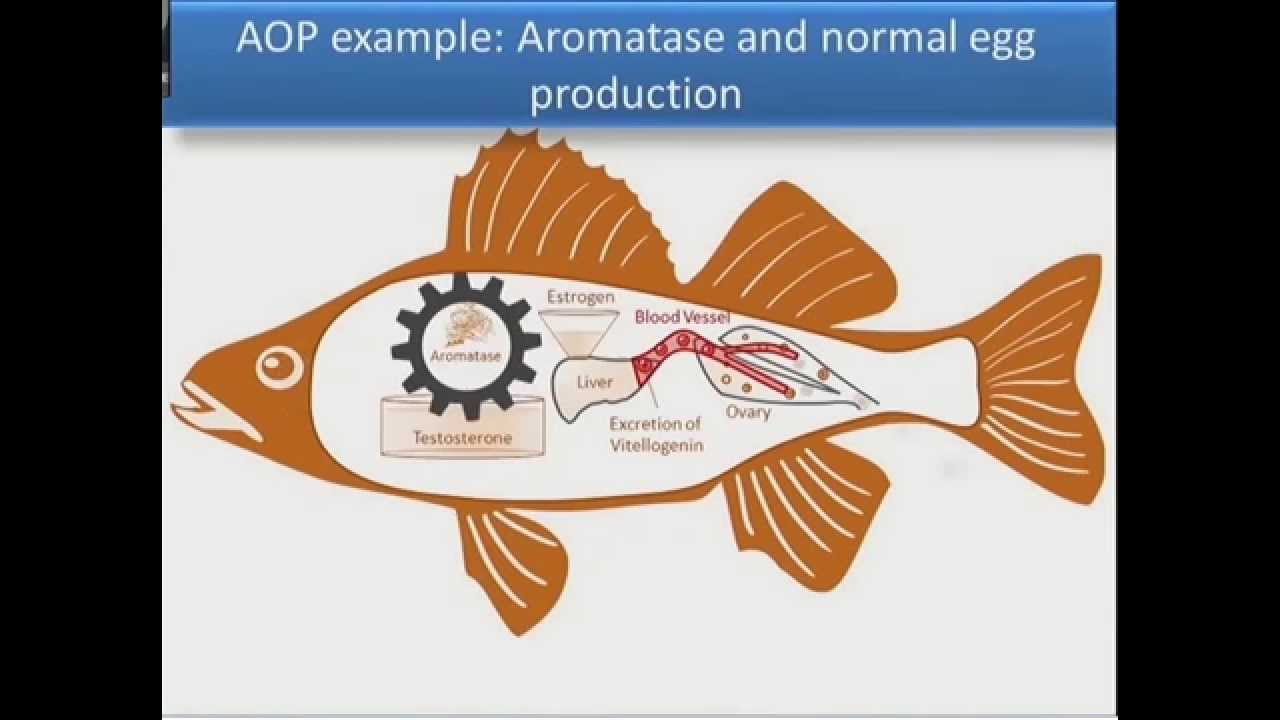 AOP example: Aromatase and normal egg production

Aromatase

Testosterone

Estrogen

Liver

Blood Vessel

Excretion of Vitellogenin

Ovary